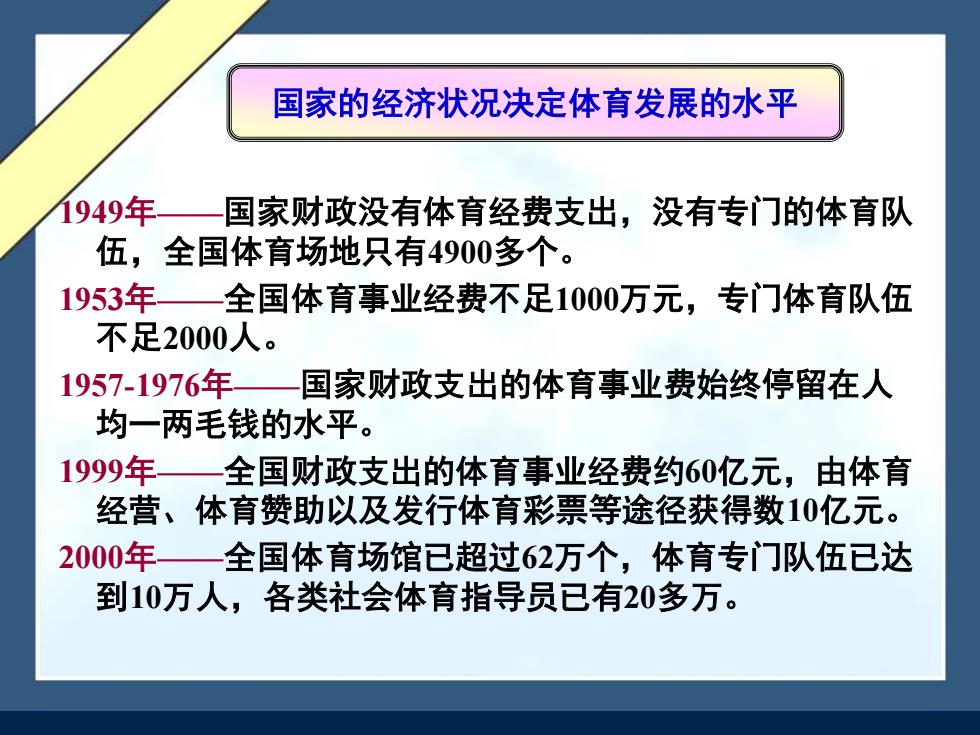 国家的经济状况决定体育发展的水平

1949年——国家财政没有体育经费支出，没有专门的体育队伍，全国体育场地只有4900多个。

1953年——全国体育事业经费不足1000万元，专门体育队伍不足2000人。

1957-1976年——国家财政支出的体育事业费始终停留在人均一两毛钱的水平。

1999年——全国财政支出的体育事业经费约60亿元，由体育经营、体育赞助以及发行体育彩票等途径获得数10亿元。

2000年——全国体育场馆已超过62万个，体育专门队伍已达到10万人，各类社会体育指导员已有20多万。